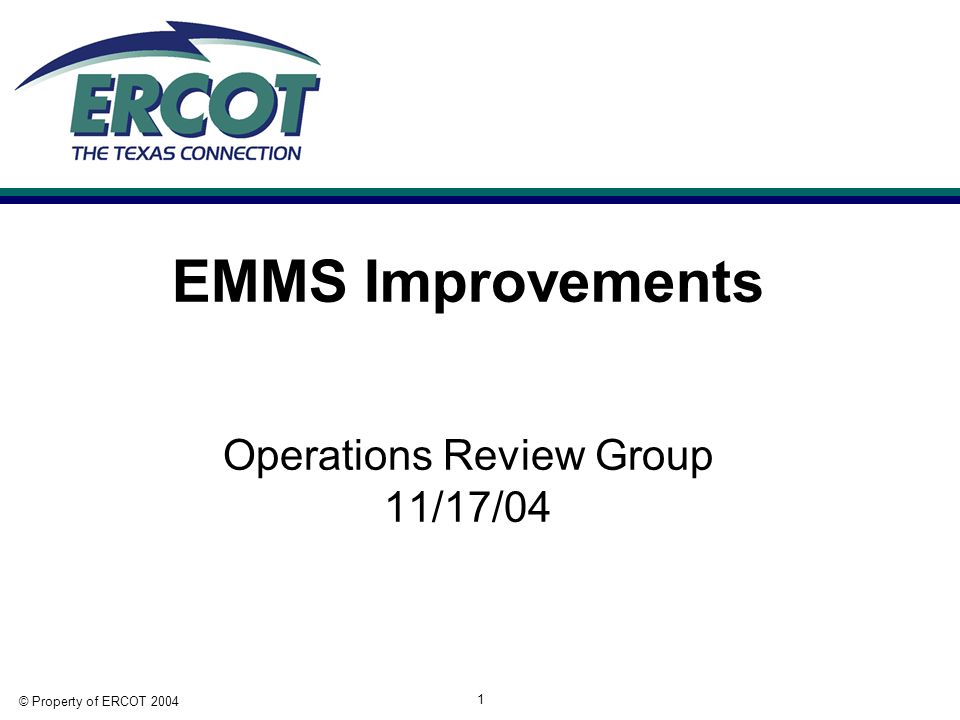 ERCOT
THE TEXAS CONNECTION

EMMS Improvements

Operations Review Group
11/17/04

© Property of ERCOT 2004

1